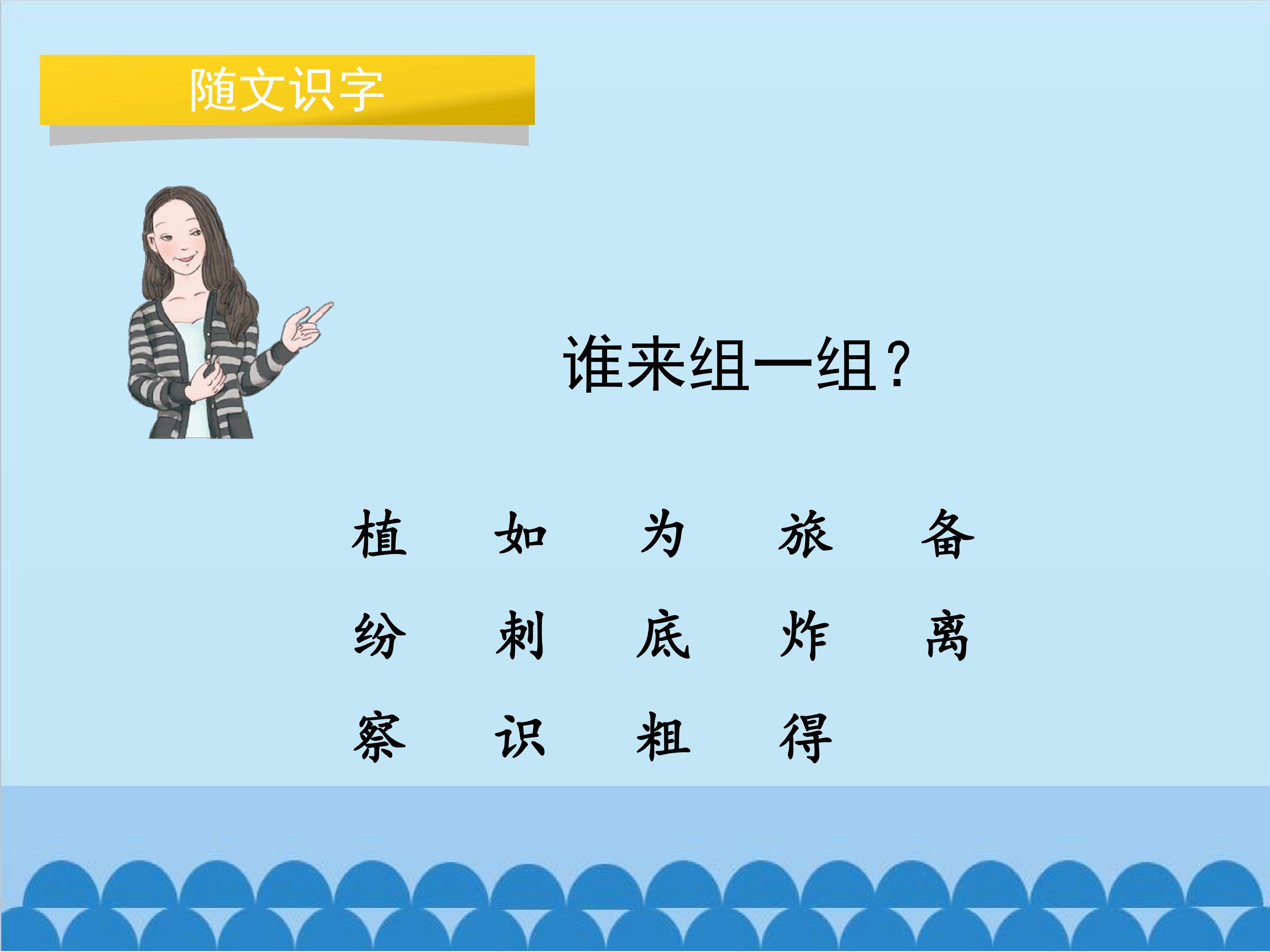 随文识字

谁来组一组？

植 如 为 旅 备
纷 刺 底 炸 离
察 识 粗 得